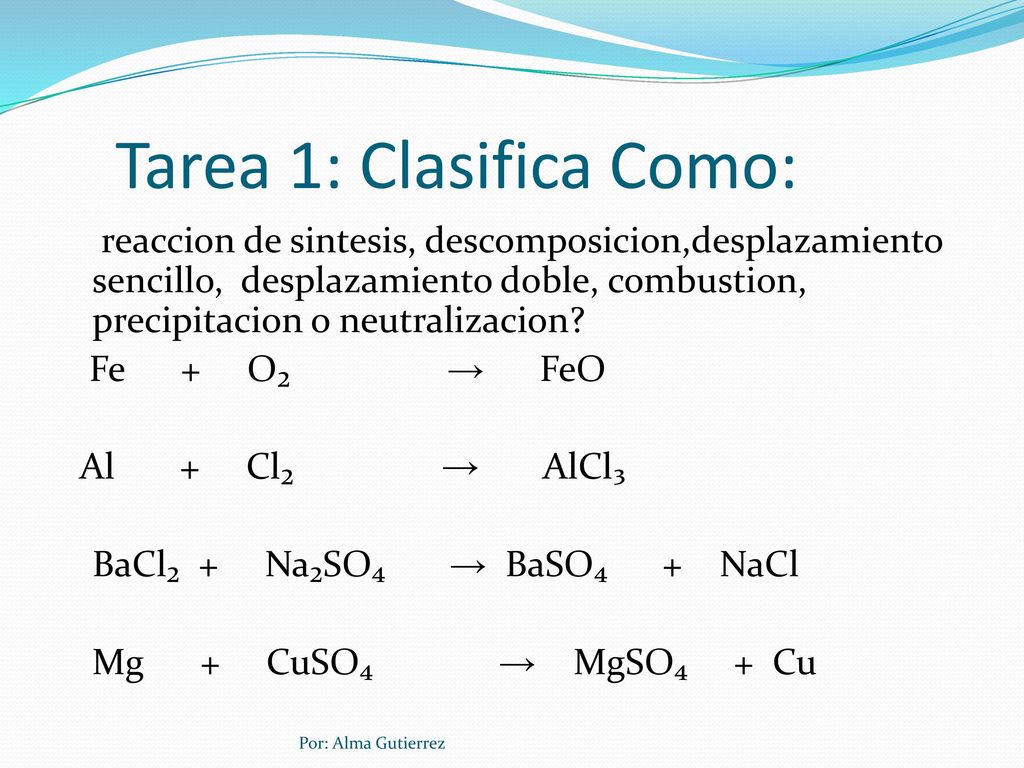 Tarea 1: Clasifica Como:

reaccion de sintesis, descomposicion,desplazamiento sencillo, desplazamiento doble, combustion, precipitacion o neutralizacion?

$Fe + O_2 \rightarrow FeO$

$Al + Cl_2 \rightarrow AlCl_3$

$BaCl_2 + Na_2SO_4 \rightarrow BaSO_4 + NaCl$

$Mg + CuSO_4 \rightarrow MgSO_4 + Cu$

Por: Alma Gutierrez